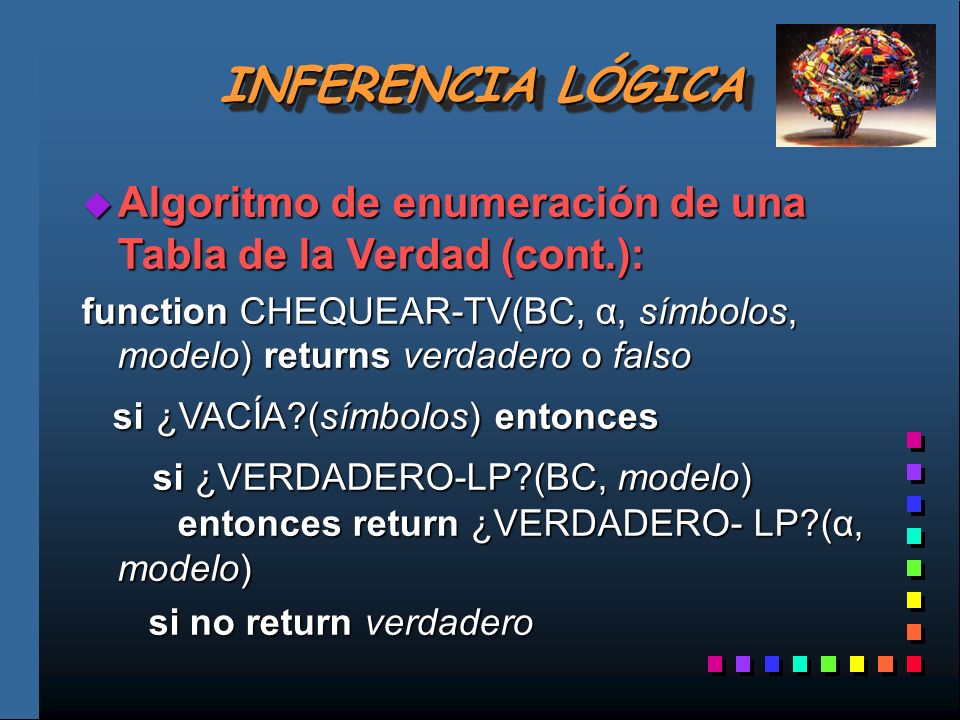 INFERENCIA LÓGICA

Algoritmo de enumeración de una Tabla de la Verdad (cont.):

function CHEQUEAR-TV(BC, α, símbolos, modelo) returns verdadero o falso

si ¿VACÍA?(símbolos) entonces

si ¿VERDADERO-LP?(BC, modelo) entonces return ¿VERDADERO- LP?(α, modelo)

si no return verdadero